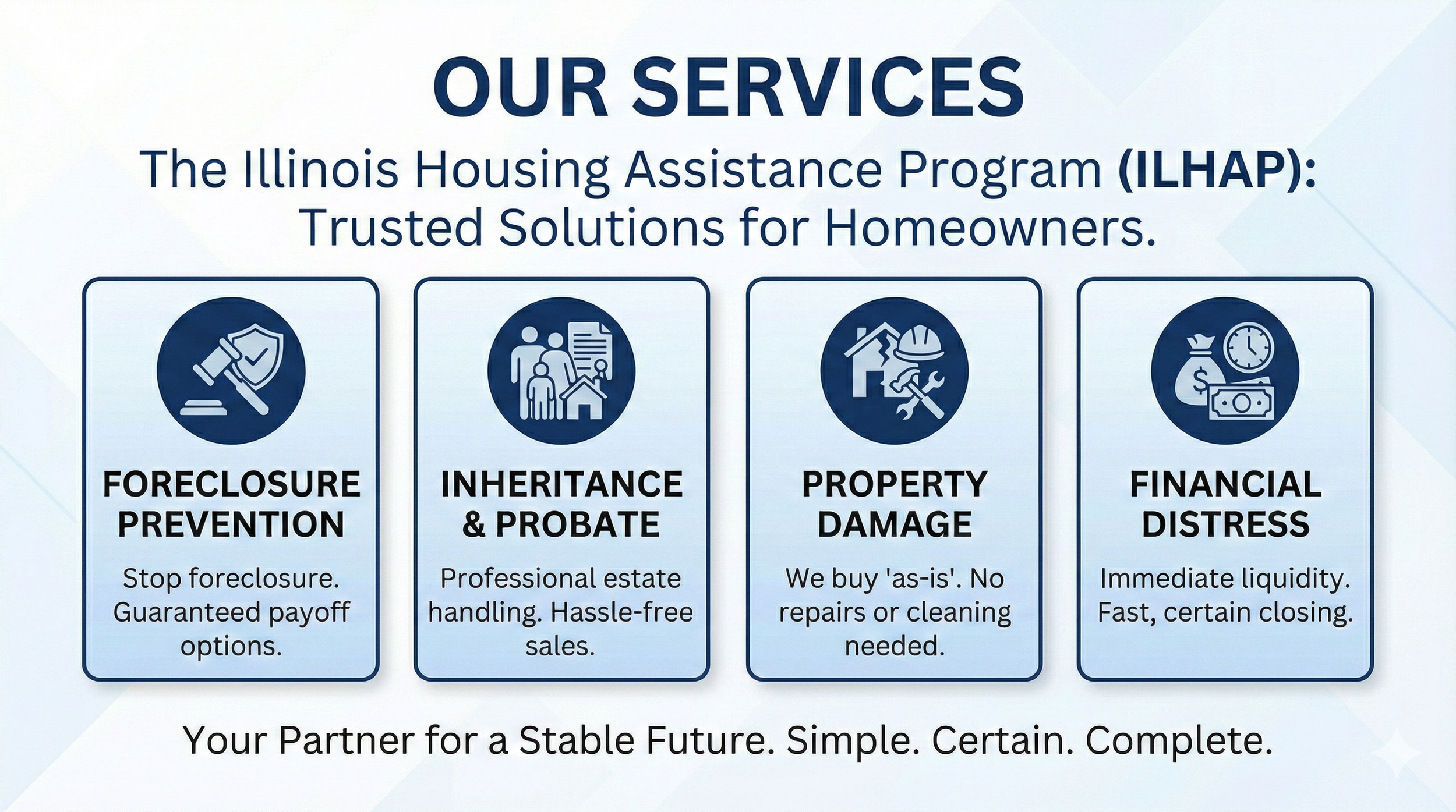 OUR SERVICES

The Illinois Housing Assistance Program (ILHAP): Trusted Solutions for Homeowners.

FORECLOSURE PREVENTION

Stop foreclosure. Guaranteed payoff options.

INHERITANCE & PROBATE

Professional estate handling. Hassle-free sales.

PROPERTY DAMAGE

We buy 'as-is'. No repairs or cleaning needed.

FINANCIAL DISTRESS

Immediate liquidity. Fast, certain closing.

Your Partner for a Stable Future. Simple. Certain. Complete.